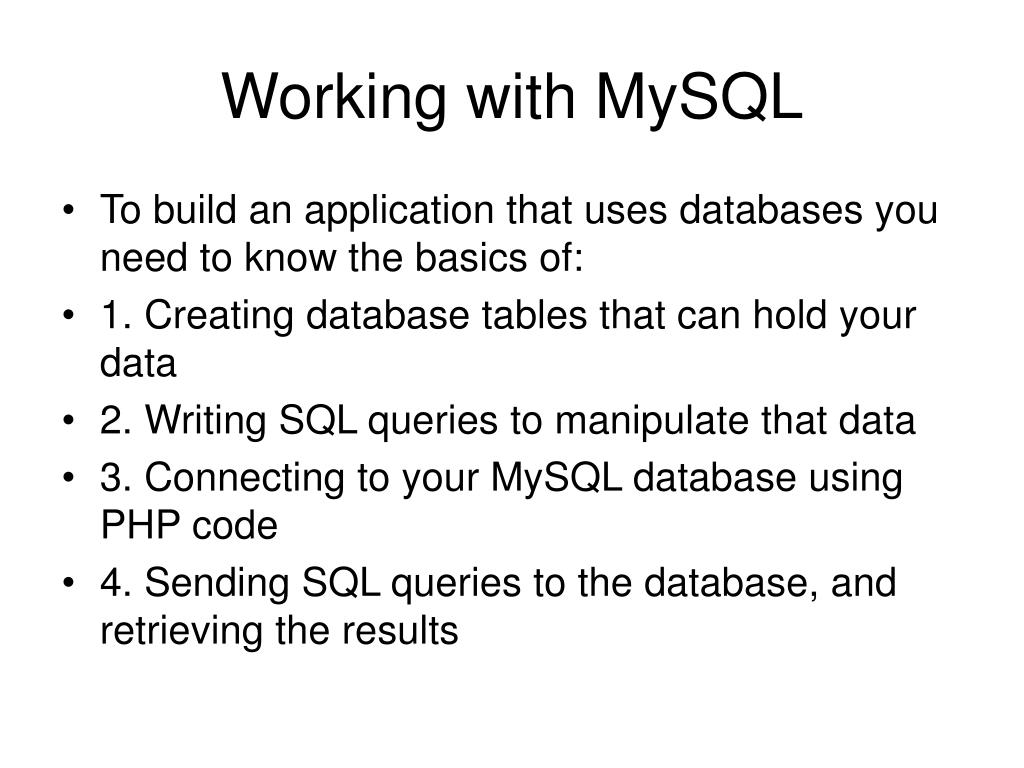 Working with MySQL

• To build an application that uses databases you need to know the basics of:
• 1. Creating database tables that can hold your data
• 2. Writing SQL queries to manipulate that data
• 3. Connecting to your MySQL database using PHP code
• 4. Sending SQL queries to the database, and retrieving the results